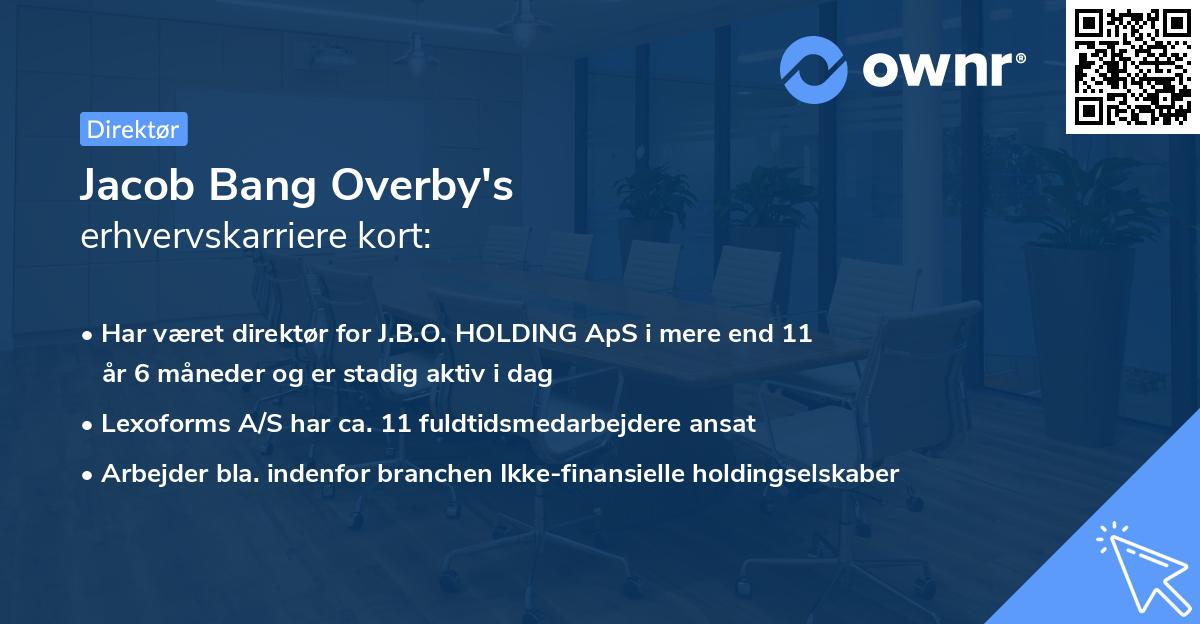 ownr®

Direktør

Jacob Bang Overby's
erhvervskarriere kort:

• Har været direktør for J.B.O. HOLDING ApS i mere end 11 år 6 måneder og er stadig aktiv i dag
• Lexoforms A/S har ca. 11 fuldtidsmedarbejdere ansat
• Arbejder bla. indenfor branchen Ikke-finansielle holdingselskaber